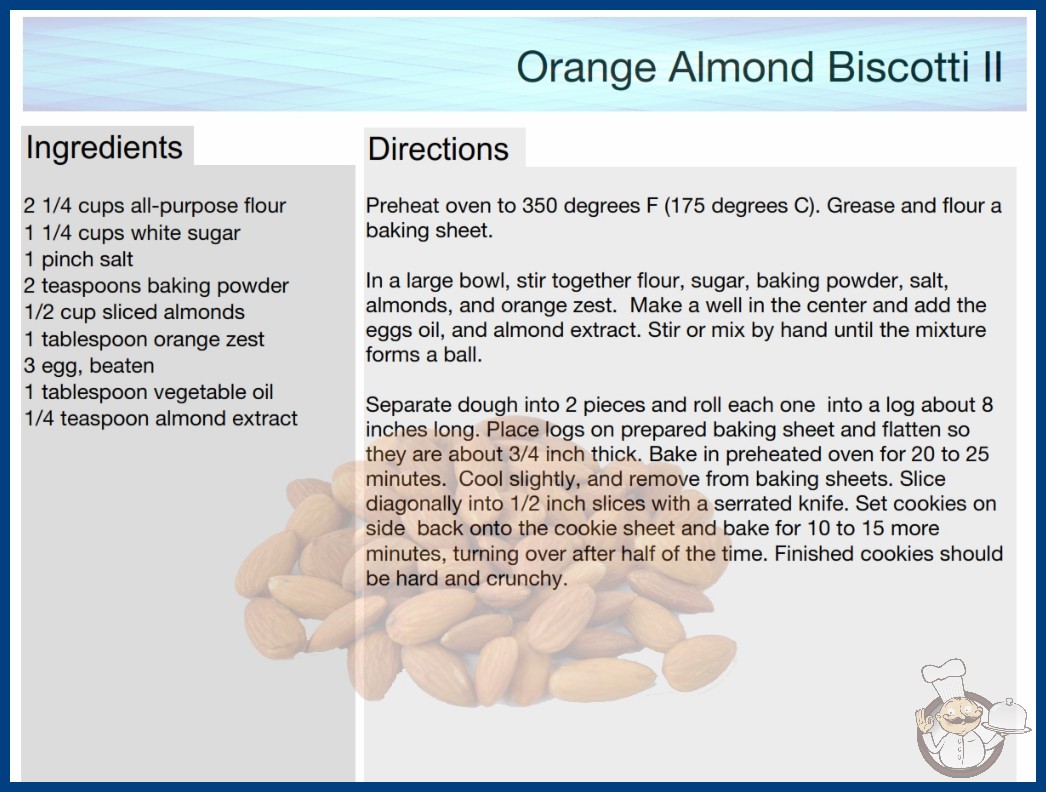 Orange Almond Biscotti II

Ingredients

2 1/4 cups all-purpose flour
1 1/4 cups white sugar
1 pinch salt
2 teaspoons baking powder
1/2 cup sliced almonds
1 tablespoon orange zest
3 egg, beaten
1 tablespoon vegetable oil
1/4 teaspoon almond extract

Directions

Preheat oven to 350 degrees F (175 degrees C). Grease and flour a baking sheet.

In a large bowl, stir together flour, sugar, baking powder, salt, almonds, and orange zest. Make a well in the center and add the eggs oil, and almond extract. Stir or mix by hand until the mixture forms a ball.

Separate dough into 2 pieces and roll each one into a log about 8 inches long. Place logs on prepared baking sheet and flatten so they are about 3/4 inch thick. Bake in preheated oven for 20 to 25 minutes. Cool slightly, and remove from baking sheets. Slice diagonally into 1/2 inch slices with a serrated knife. Set cookies on side back onto the cookie sheet and bake for 10 to 15 more minutes, turning over after half of the time. Finished cookies should be hard and crunchy.